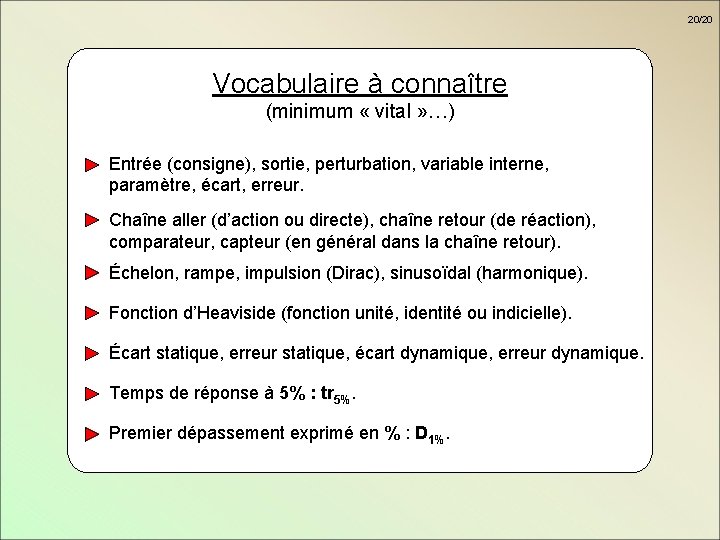 20/20

Vocabulaire à connaître
(minimum « vital »…)

Entrée (consigne), sortie, perturbation, variable interne, paramètre, écart, erreur.

Chaîne aller (d'action ou directe), chaîne retour (de réaction), comparateur, capteur (en général dans la chaîne retour).

Échelon, rampe, impulsion (Dirac), sinusoïdal (harmonique).

Fonction d'Heaviside (fonction unité, identité ou indicielle).

Écart statique, erreur statique, écart dynamique, erreur dynamique.

Temps de réponse à 5% : $tr_{5\%}$.

Premier dépassement exprimé en % : $D_{1\%}$.